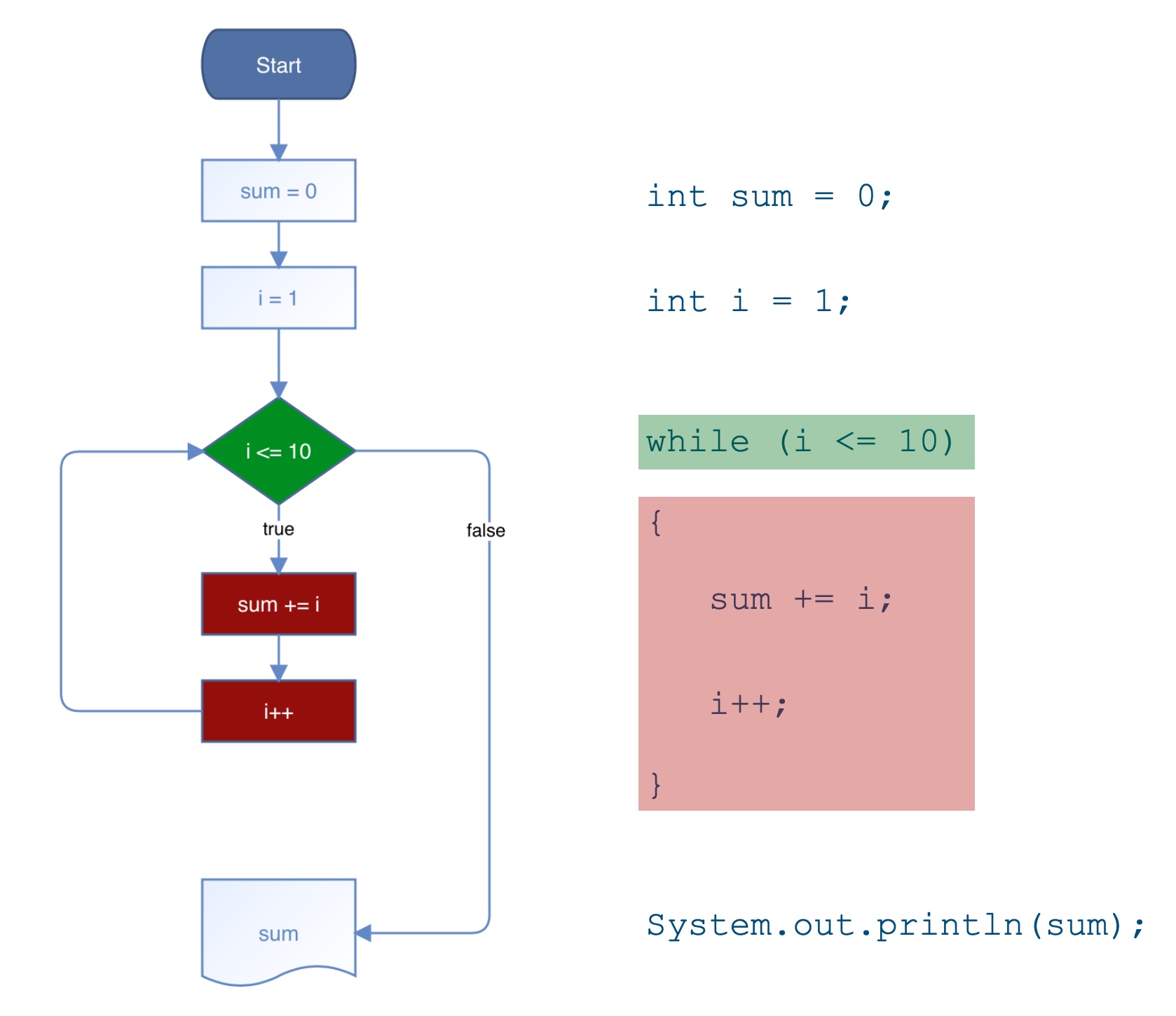 Start

sum = 0

i = 1

i <= 10

true

false

sum += i

i++

sum

int sum = 0;

int i = 1;

while (i <= 10)

{

sum += i;

i++;

}

System.out.println(sum);